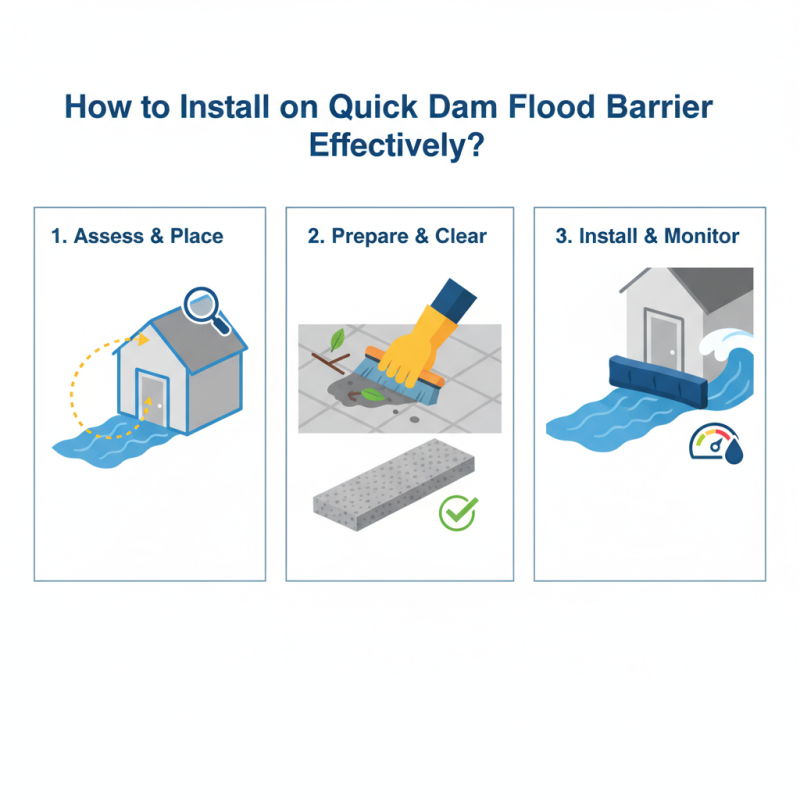 How to Install on Quick Dam Flood Barrier Effectively?

1. Assess & Place

2. Prepare & Clear

3. Install & Monitor